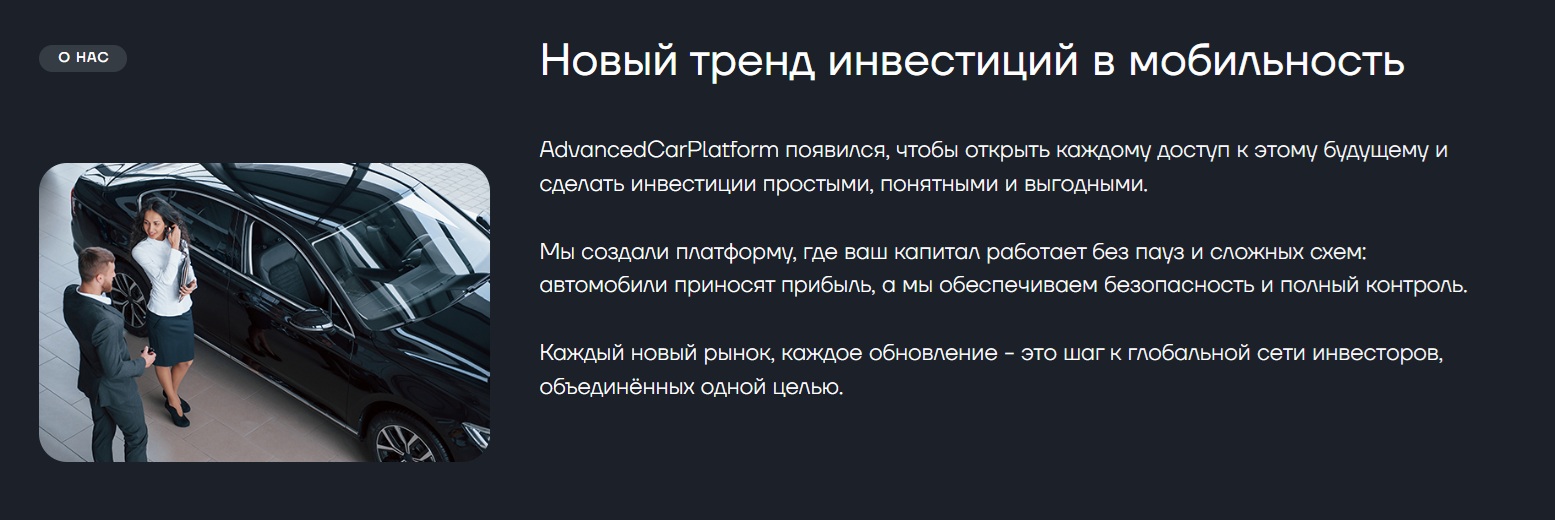 О НАС

Новый тренд инвестиций в мобильность

AdvancedCarPlatform появился, чтобы открыть каждому доступ к этому будущему и сделать инвестиции простыми, понятными и выгодными.

Мы создали платформу, где ваш капитал работает без пауз и сложных схем: автомобили приносят прибыль, а мы обеспечиваем безопасность и полный контроль.

Каждый новый рынок, каждое обновление - это шаг к глобальной сети инвесторов, объединённых одной целью.